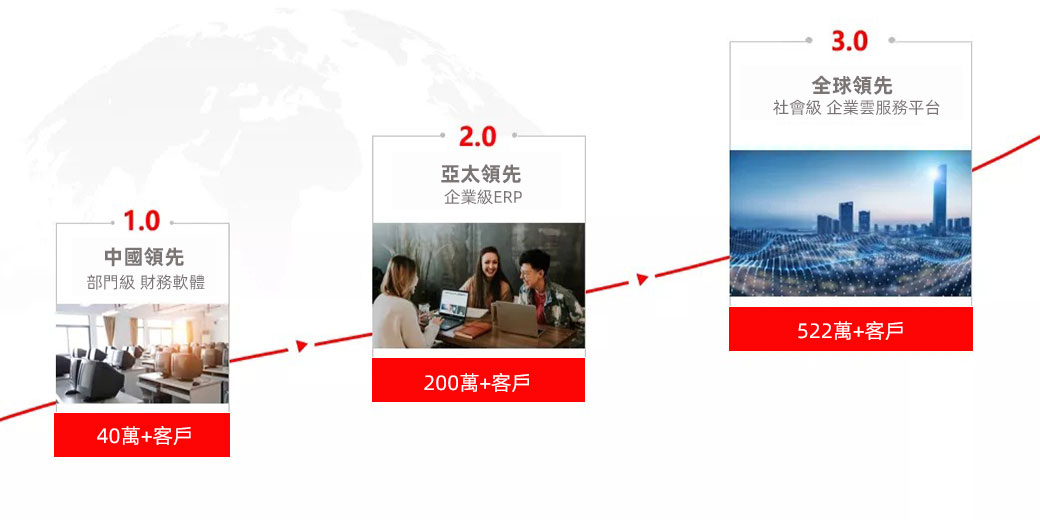 1.0

中國領先
部門級 財務軟體

40萬+客戶

2.0

亞太領先
企業級ERP

200萬+客戶

3.0

全球領先
社會級 企業雲服務平台

522萬+客戶